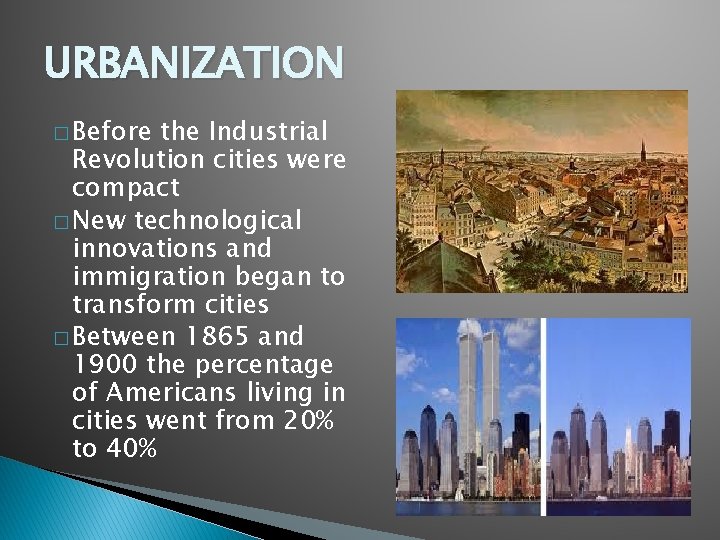 URBANIZATION

□ Before the Industrial Revolution cities were compact

□ New technological innovations and immigration began to transform cities

□ Between 1865 and 1900 the percentage of Americans living in cities went from 20% to 40%